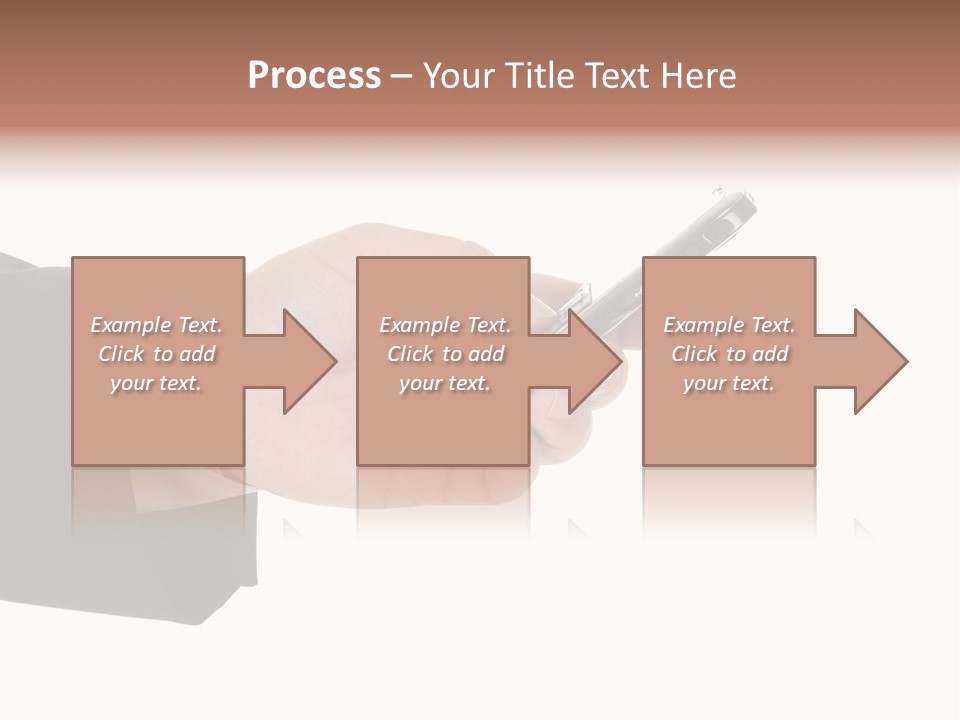 Process – Your Title Text Here

Example Text. Click to add your text.

Example Text. Click to add your text.

Example Text. Click to add your text.